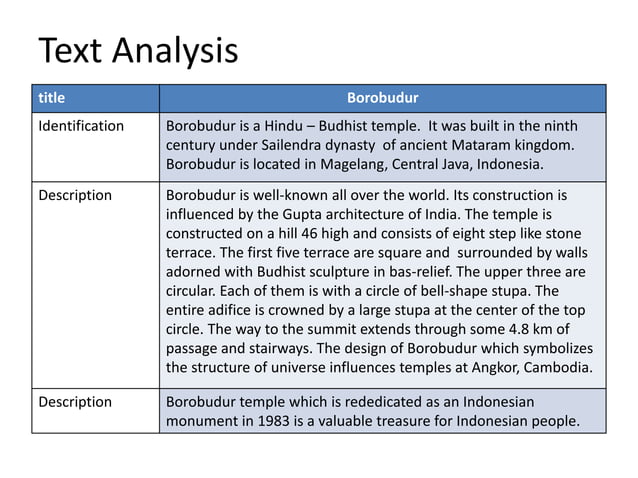 Text Analysis

| title | Borobudur |
|---|---|
| Identification | Borobudur is a Hindu – Budhist temple. It was built in the ninth century under Sailendra dynasty of ancient Mataram kingdom. Borobudur is located in Magelang, Central Java, Indonesia. |
| Description | Borobudur is well-known all over the world. Its construction is influenced by the Gupta architecture of India. The temple is constructed on a hill 46 high and consists of eight step like stone terrace. The first five terrace are square and surrounded by walls adorned with Budhist sculpture in bas-relief. The upper three are circular. Each of them is with a circle of bell-shape stupa. The entire adifice is crowned by a large stupa at the center of the top circle. The way to the summit extends through some 4.8 km of passage and stairways. The design of Borobudur which symbolizes the structure of universe influences temples at Angkor, Cambodia. |
| Description | Borobudur temple which is rededicated as an Indonesian monument in 1983 is a valuable treasure for Indonesian people. |